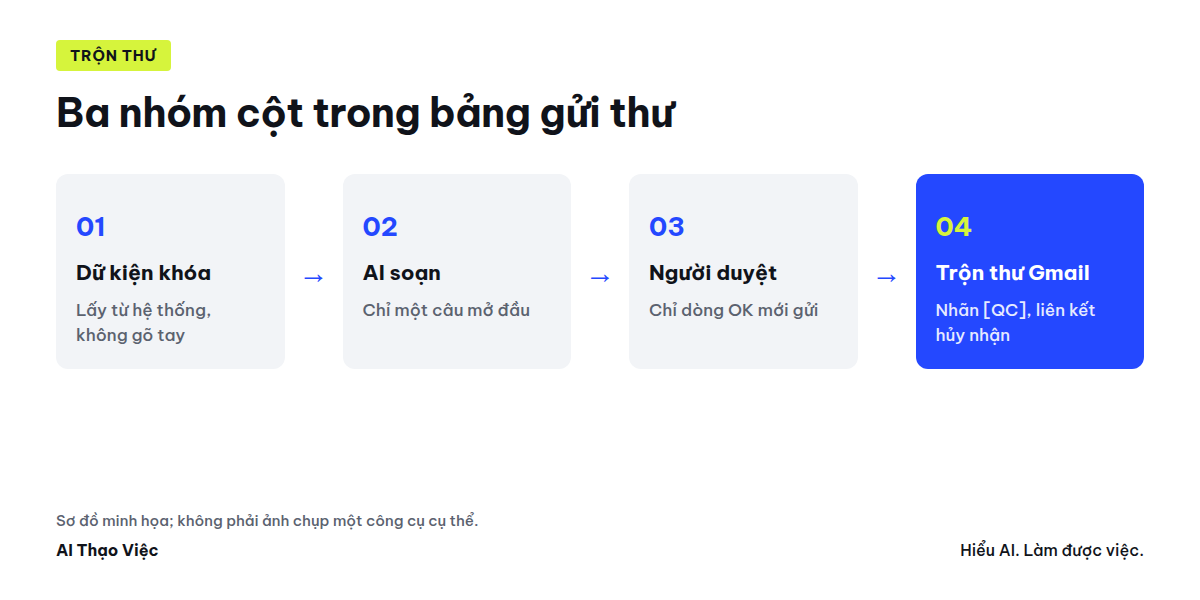 TRỘN THƯ

Ba nhóm cột trong bảng gửi thư

01
Dữ kiện khóa
Lấy từ hệ thống, không gõ tay

→

02
AI soạn
Chỉ một câu mở đầu

→

03
Người duyệt
Chỉ dòng OK mới gửi

→

04
Trộn thư Gmail
Nhãn [QC], liên kết hủy nhận

Sơ đồ minh họa; không phải ảnh chụp một công cụ cụ thể.

AI Thạo Việc

Hiểu AI. Làm được việc.